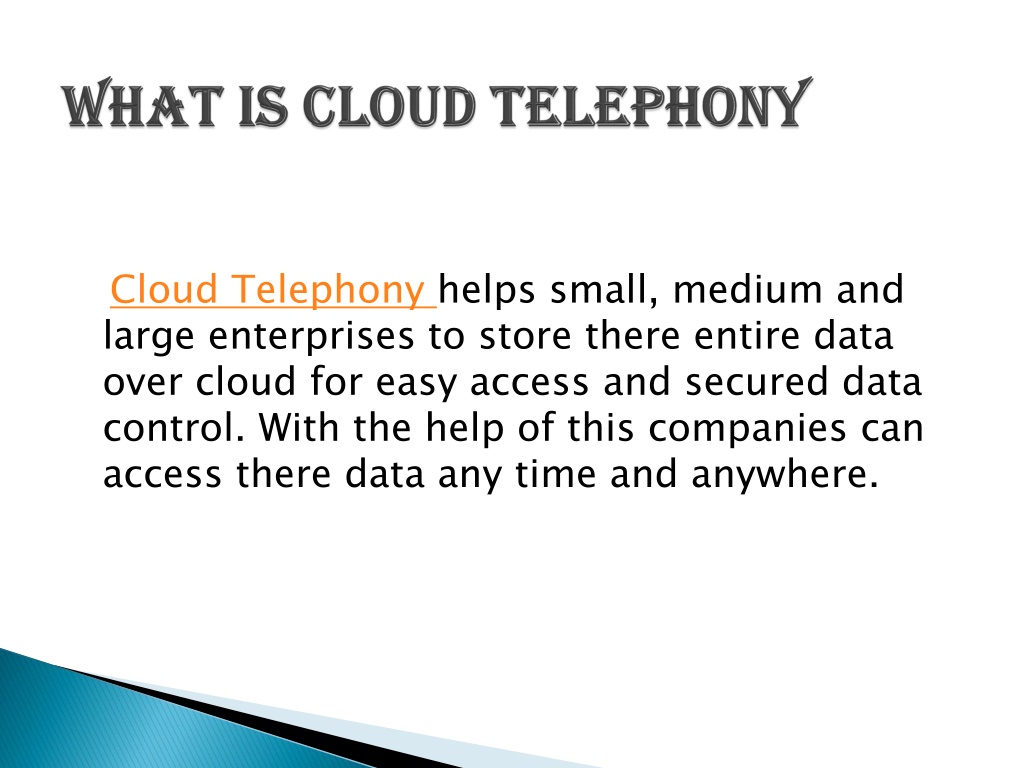 WHAT IS CLOUD TELEPHONY

Cloud Telephony helps small, medium and large enterprises to store there entire data over cloud for easy access and secured data control. With the help of this companies can access there data any time and anywhere.